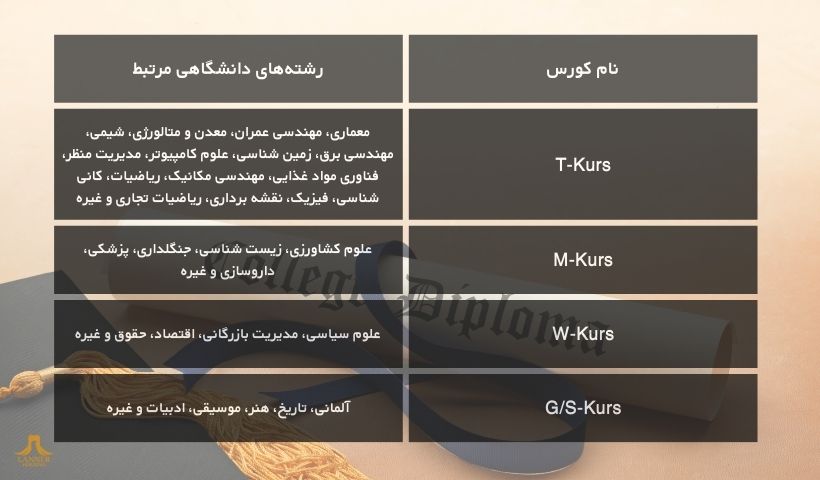 | نام کورس | رشته‌های دانشگاهی مرتبط |
|---|---|
| T-Kurs | معماری، مهندسی عمران، معدن و متالورژی، شیمی، مهندسی برق، زمین شناسی، علوم کامپیوتر، مدیریت منظر، فناوری مواد غذایی، مهندسی مکانیک، ریاضیات، کانی شناسی، فیزیک، نقشه برداری، ریاضیات تجاری و غیره |
| M-Kurs | علوم کشاورزی، زیست شناسی، جنگلداری، پزشکی، داروسازی و غیره |
| W-Kurs | علوم سیاسی، مدیریت بازرگانی، اقتصاد، حقوق و غیره |
| G/S-Kurs | آلمانی، تاریخ، هنر، موسیقی، ادبیات و غیره |

College Diploma